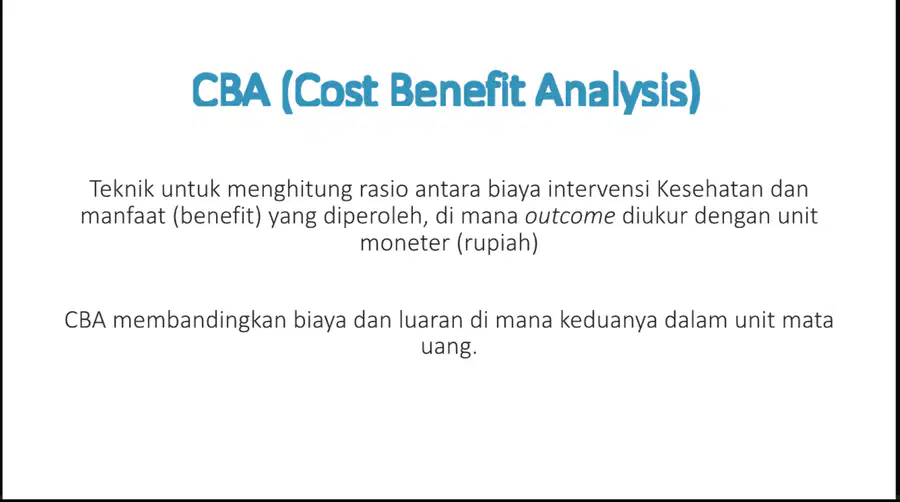 CBA (Cost Benefit Analysis)

Teknik untuk menghitung rasio antara biaya intervensi Kesehatan dan manfaat (benefit) yang diperoleh, di mana outcome diukur dengan unit moneter (rupiah)

CBA membandingkan biaya dan luaran di mana keduanya dalam unit mata uang.